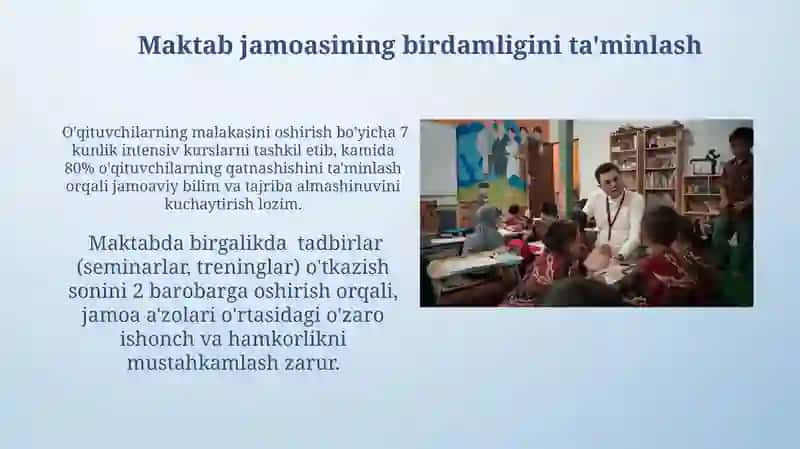 Maktab jamoasining birdamligini ta'minlash

O'qituvchilarning malakasini oshirish bo'yicha 7 kunlik intensiv kurslarni tashkil etib, kamida 80% o'qituvchilarning qatnashishini ta'minlash orqali jamoaviy bilim va tajriba almashinuvini kuchaytirish lozim.

Maktabda birgalikda tadbirlar (seminarlar, treninglar) o'tkazish sonini 2 barobarga oshirish orqali, jamoa a'zolari o'rtasidagi o'zaro ishonch va hamkorlikni mustahkamlash zarur.